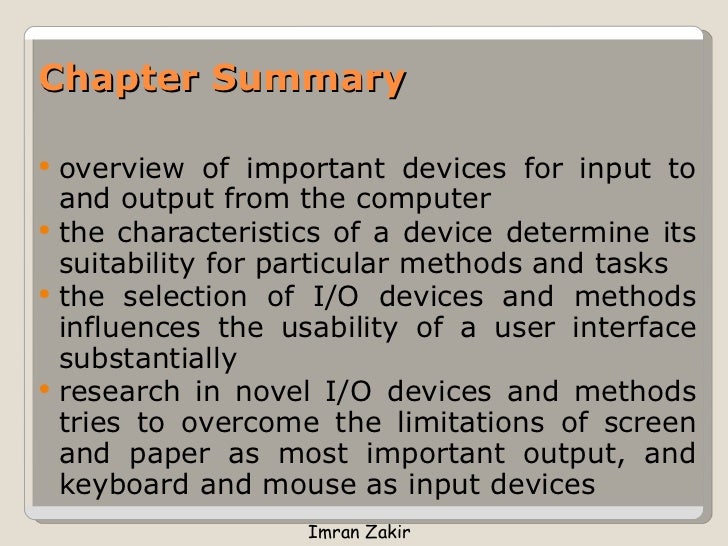 Chapter Summary

• overview of important devices for input to and output from the computer
• the characteristics of a device determine its suitability for particular methods and tasks
• the selection of I/O devices and methods influences the usability of a user interface substantially
• research in novel I/O devices and methods tries to overcome the limitations of screen and paper as most important output, and keyboard and mouse as input devices

Imran Zakir